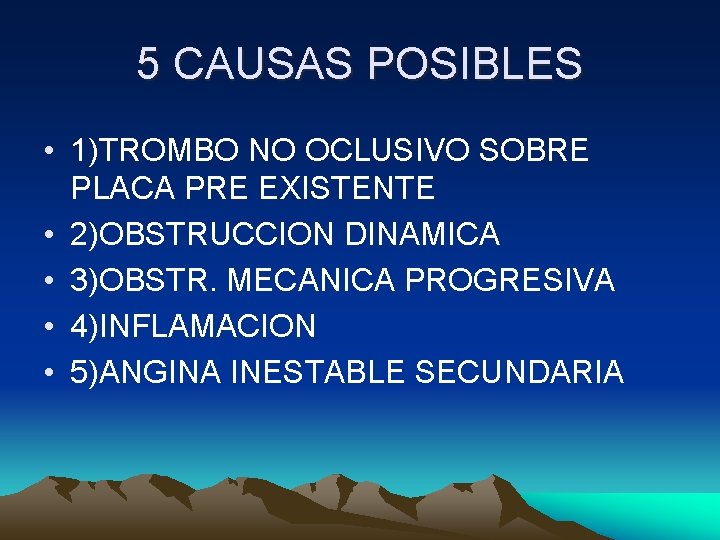 5 CAUSAS POSIBLES

• 1)TROMBO NO OCLUSIVO SOBRE PLACA PRE EXISTENTE
• 2)OBSTRUCCION DINAMICA
• 3)OBSTR. MECANICA PROGRESIVA
• 4)INFLAMACION
• 5)ANGINA INESTABLE SECUNDARIA